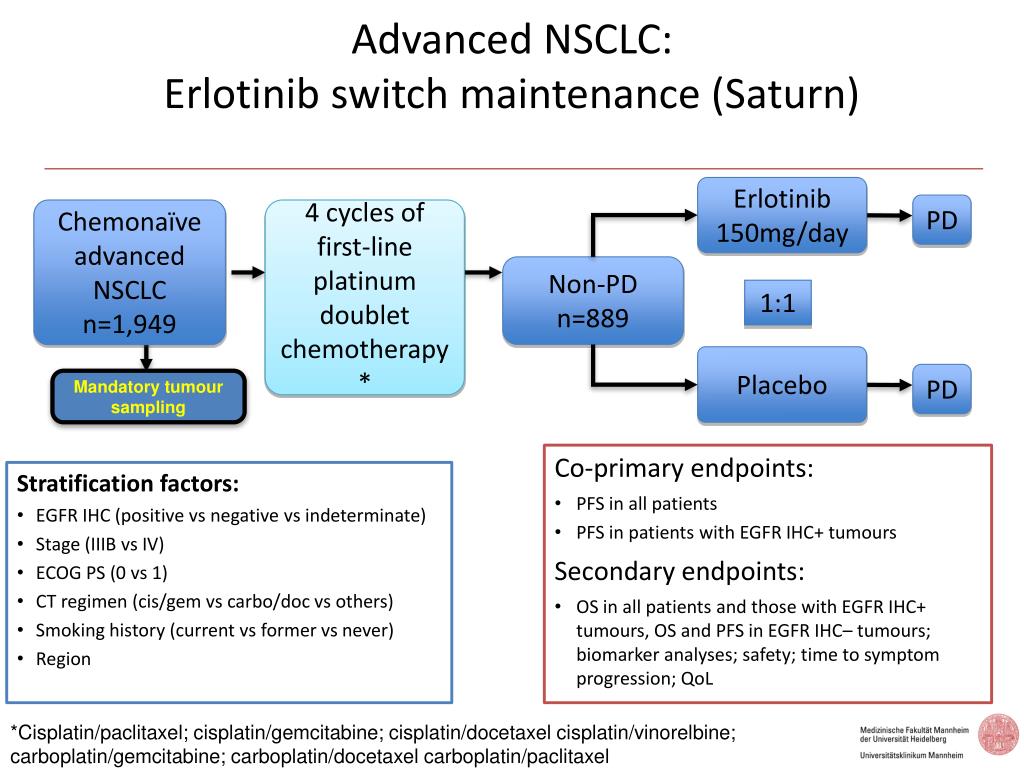 Advanced NSCLC:
Erlotinib switch maintenance (Saturn)

Chemonaïve advanced NSCLC n=1,949

Mandatory tumour sampling

4 cycles of first-line platinum doublet chemotherapy *

Non-PD n=889

Erlotinib 150mg/day

PD

1:1

Placebo

PD

Stratification factors:
• EGFR IHC (positive vs negative vs indeterminate)
• Stage (IIIB vs IV)
• ECOG PS (0 vs 1)
• CT regimen (cis/gem vs carbo/doc vs others)
• Smoking history (current vs former vs never)
• Region

Co-primary endpoints:
• PFS in all patients
• PFS in patients with EGFR IHC+ tumours

Secondary endpoints:
• OS in all patients and those with EGFR IHC+ tumours, OS and PFS in EGFR IHC– tumours; biomarker analyses; safety; time to symptom progression; QoL

*Cisplatin/paclitaxel; cisplatin/gemcitabine; cisplatin/docetaxel cisplatin/vinorelbine; carboplatin/gemcitabine; carboplatin/docetaxel carboplatin/paclitaxel

Medizinische Fakultät Mannheim der Universität Heidelberg
Universitätsklinikum Mannheim